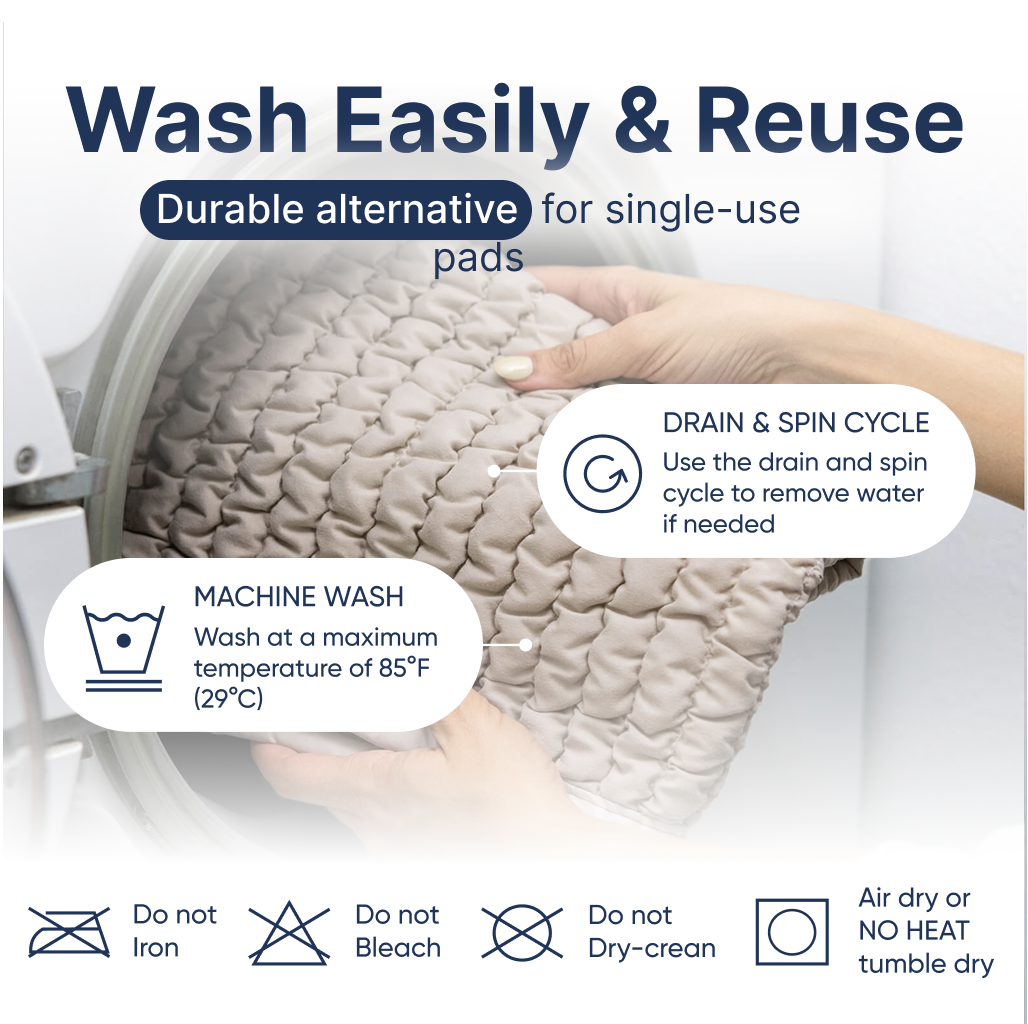 Wash Easily & Reuse

Durable alternative for single-use pads

DRAIN & SPIN CYCLE
Use the drain and spin cycle to remove water if needed

MACHINE WASH
Wash at a maximum temperature of 85°F (29°C)

Do not Iron

Do not Bleach

Do not Dry-crean

Air dry or NO HEAT tumble dry